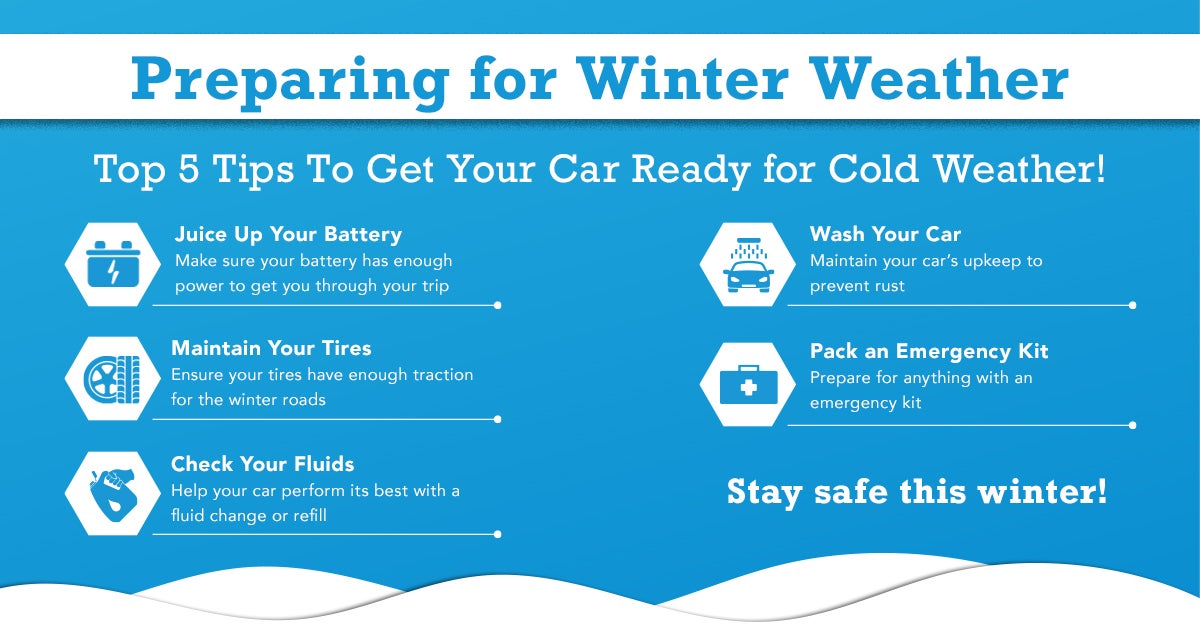 Preparing for Winter Weather

Top 5 Tips To Get Your Car Ready for Cold Weather!

Juice Up Your Battery
Make sure your battery has enough power to get you through your trip

Maintain Your Tires
Ensure your tires have enough traction for the winter roads

Check Your Fluids
Help your car perform its best with a fluid change or refill

Wash Your Car
Maintain your car's upkeep to prevent rust

Pack an Emergency Kit
Prepare for anything with an emergency kit

Stay safe this winter!